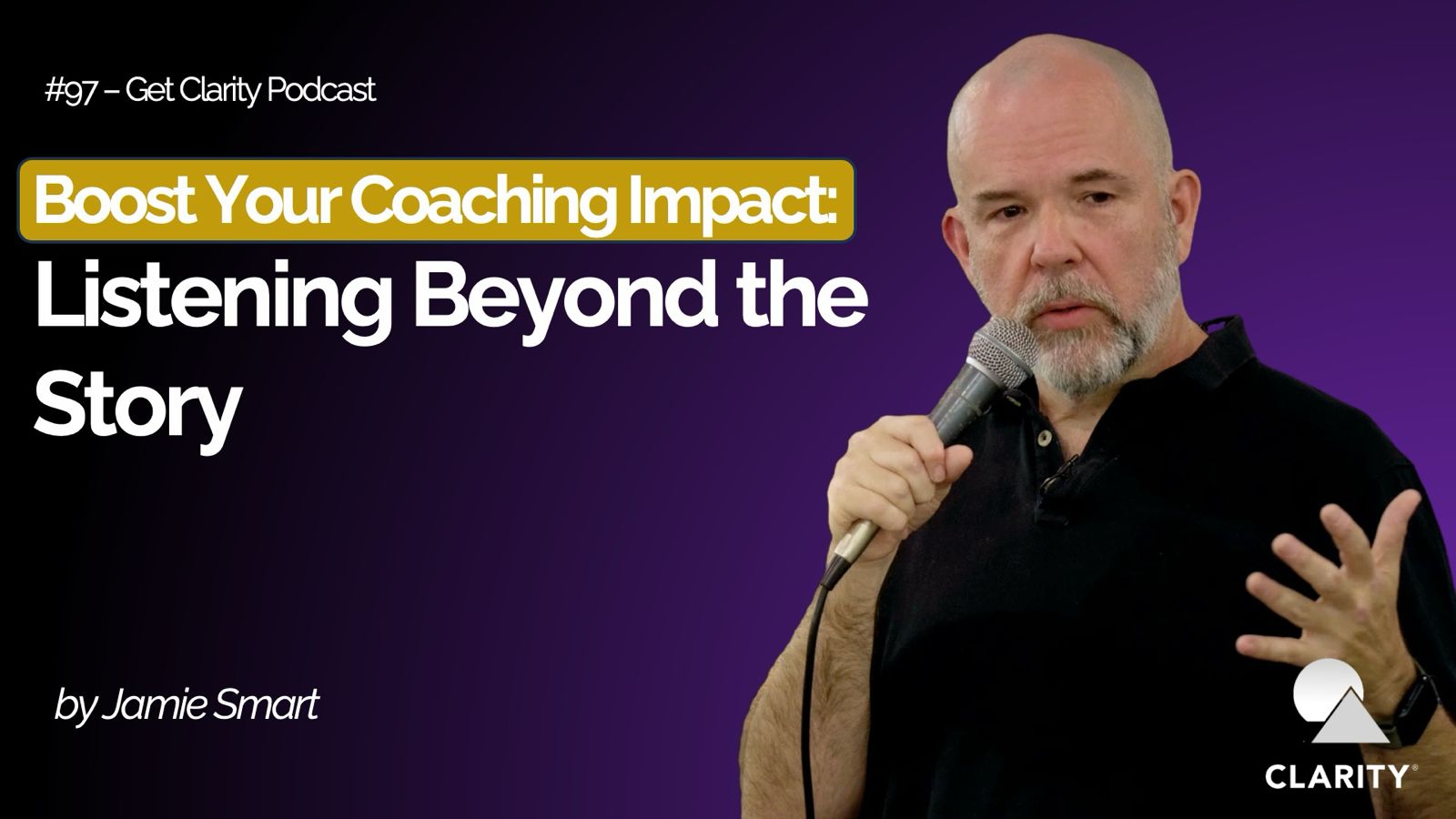 #97 – Get Clarity Podcast

Boost Your Coaching Impact:
Listening Beyond the Story

by Jamie Smart

CLARITY®